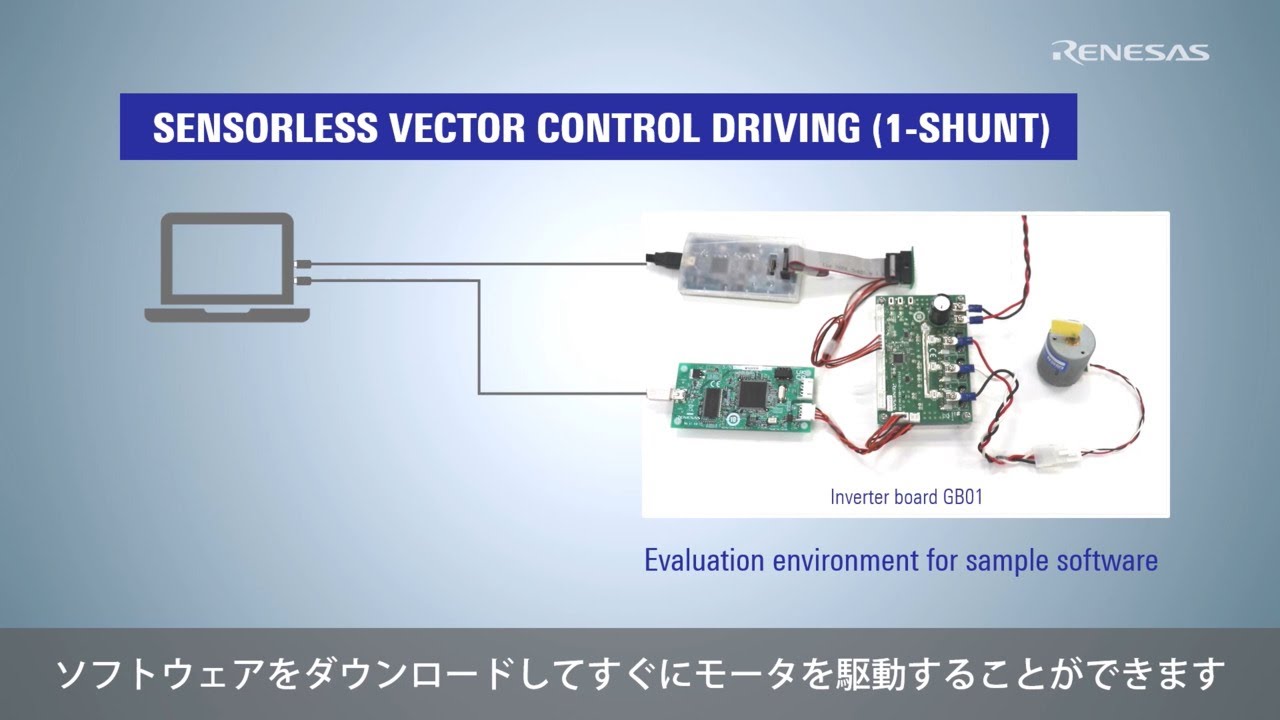 RENESAS

SENSORLESS VECTOR CONTROL DRIVING (1-SHUNT)

Inverter board GB01

Evaluation environment for sample software

ソフトウェアをダウンロードしてすぐにモータを駆動することができます